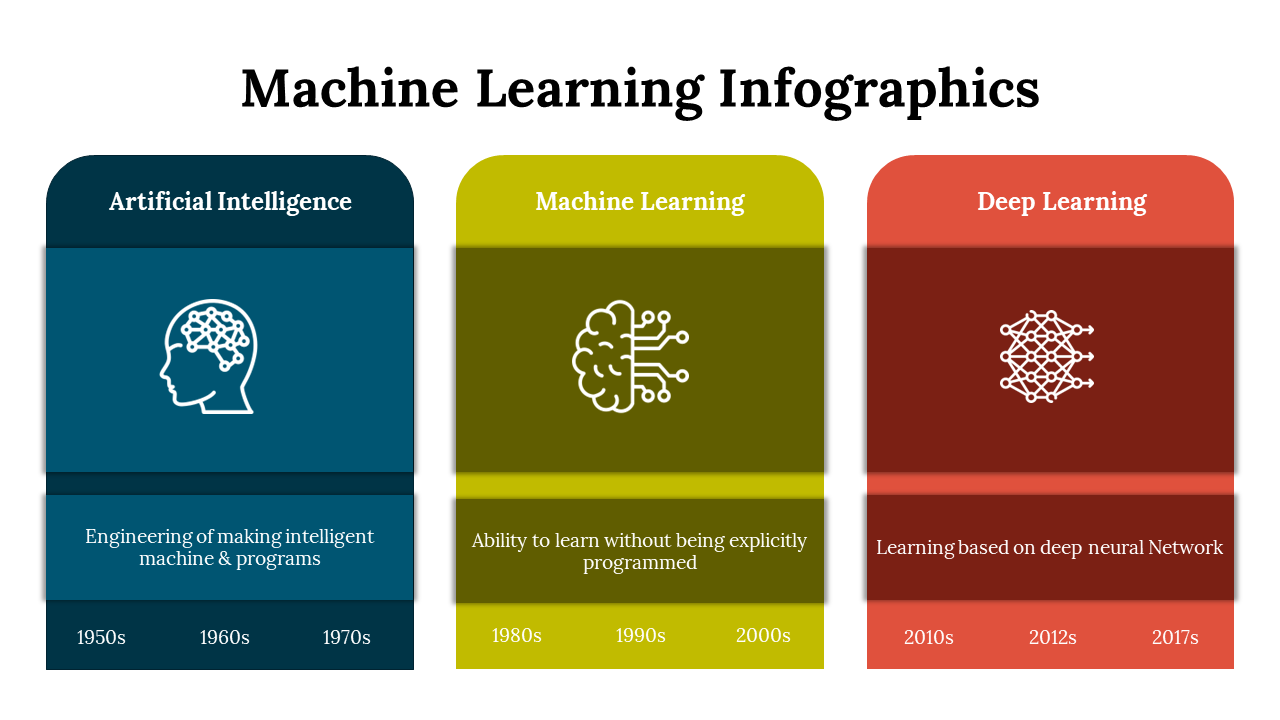 Machine Learning Infographics

Artificial Intelligence

Engineering of making intelligent machine & programs

1950s 1960s 1970s

Machine Learning

Ability to learn without being explicitly programmed

1980s 1990s 2000s

Deep Learning

Learning based on deep neural Network

2010s 2012s 2017s